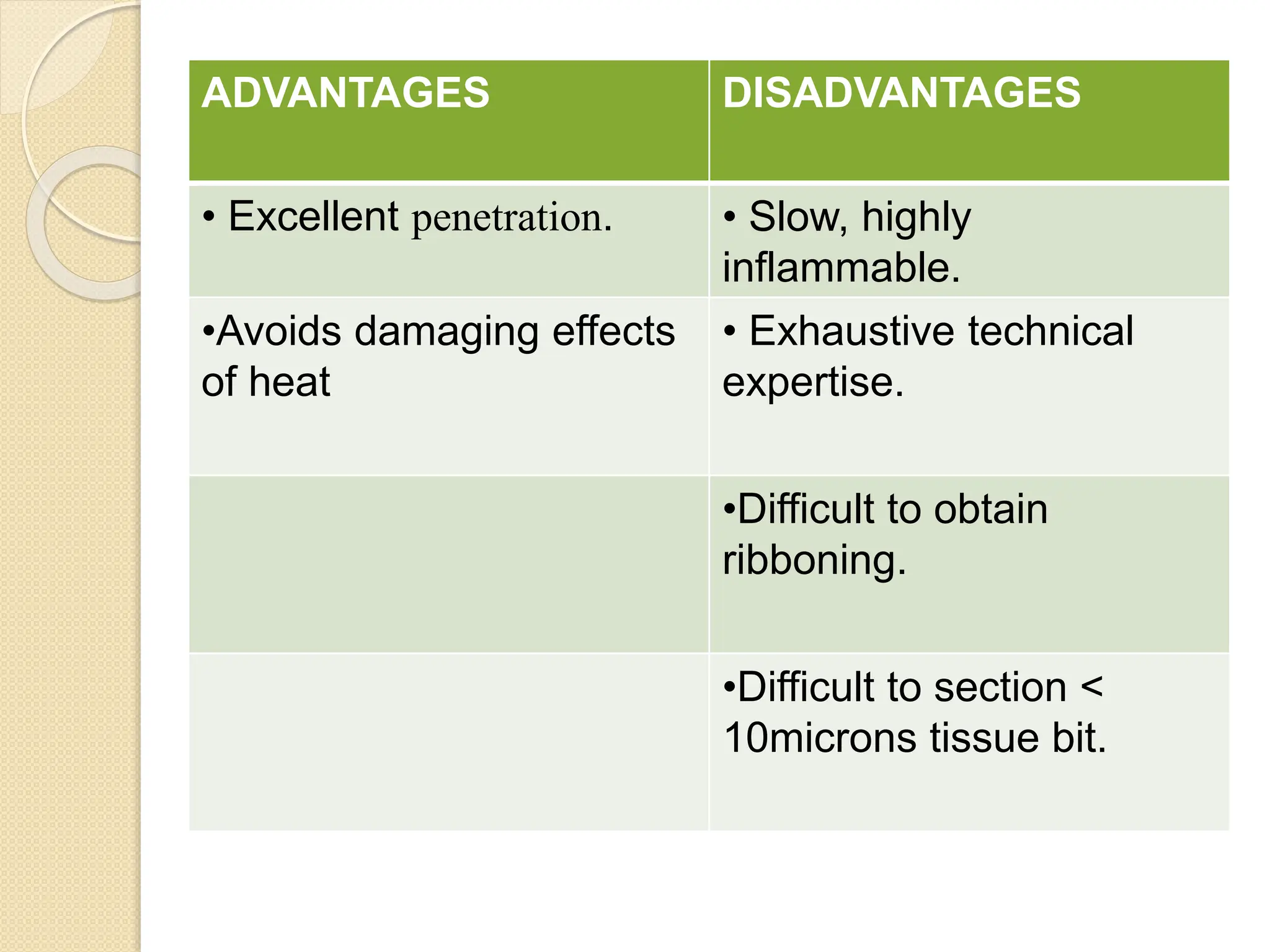 | ADVANTAGES | DISADVANTAGES |
|---|---|
| • Excellent penetration. | • Slow, highly inflammable. |
| •Avoids damaging effects of heat | • Exhaustive technical expertise. |
| | •Difficult to obtain ribboning. |
| | •Difficult to section < 10microns tissue bit. |